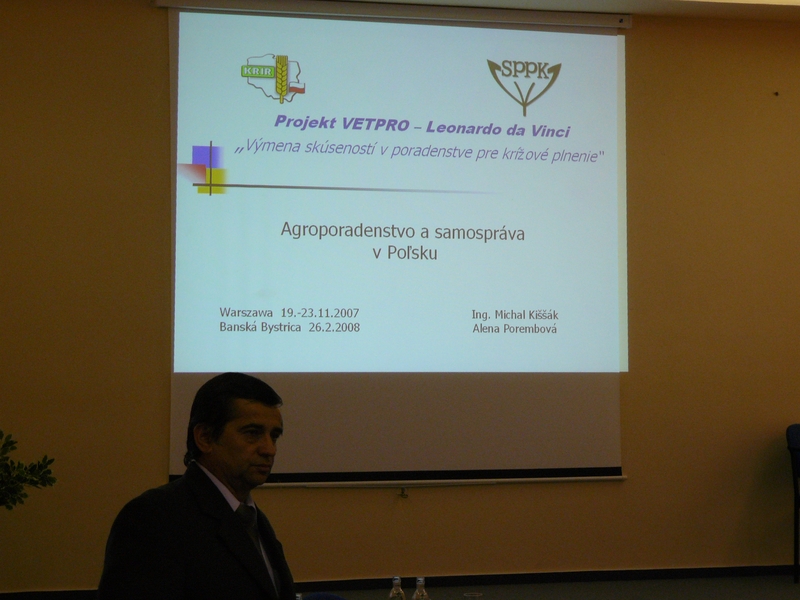 KRIR

SPPK

Projekt VETPRO – Leonardo da Vinci
„Výmena skúseností v poradenstve pre krížové plnenie"

Agroporadenstvo a samospráva
v Poľsku

Warszawa 19.-23.11.2007
Banská Bystrica 26.2.2008

Ing. Michal Kiššák
Alena Porembová